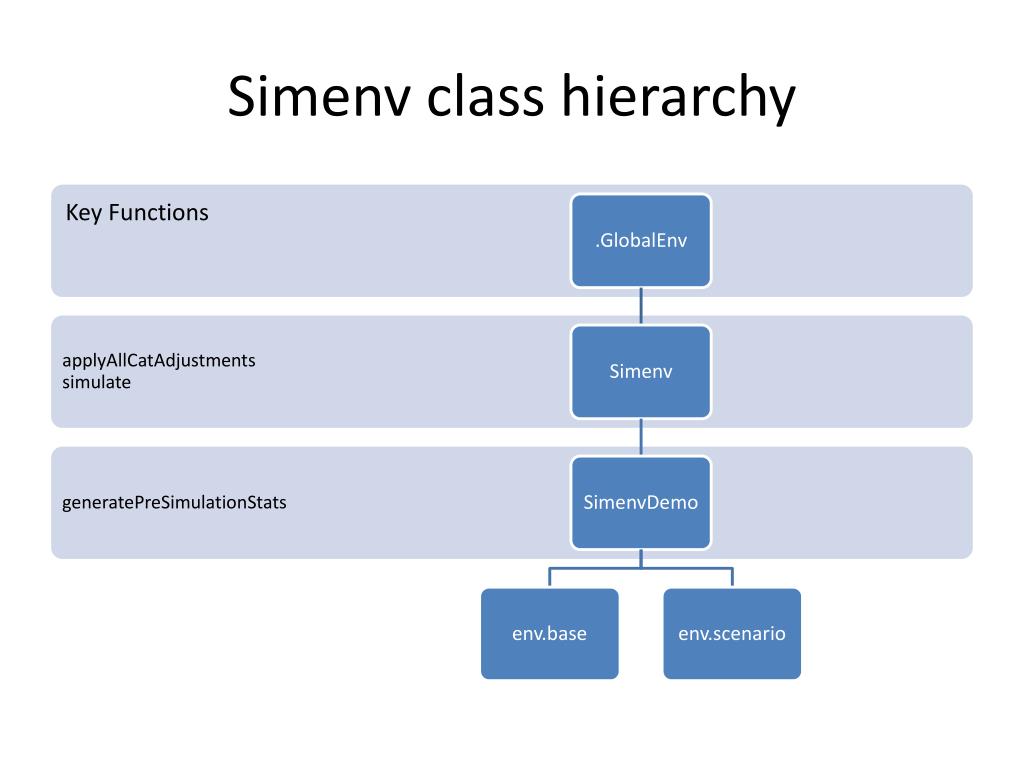 Simenv class hierarchy

Key Functions

.GlobalEnv

applyAllCatAdjustments
simulate

Simenv

generatePreSimulationStats

SimenvDemo

env.base

env.scenario